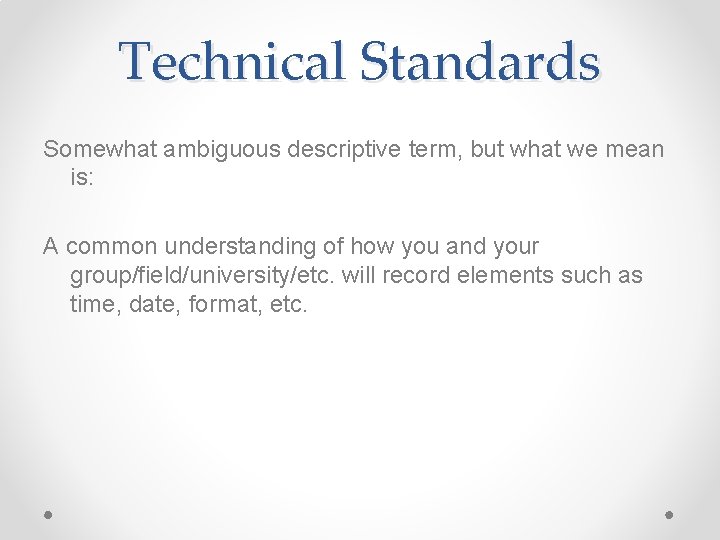 Technical Standards

Somewhat ambiguous descriptive term, but what we mean is:

A common understanding of how you and your group/field/university/etc. will record elements such as time, date, format, etc.